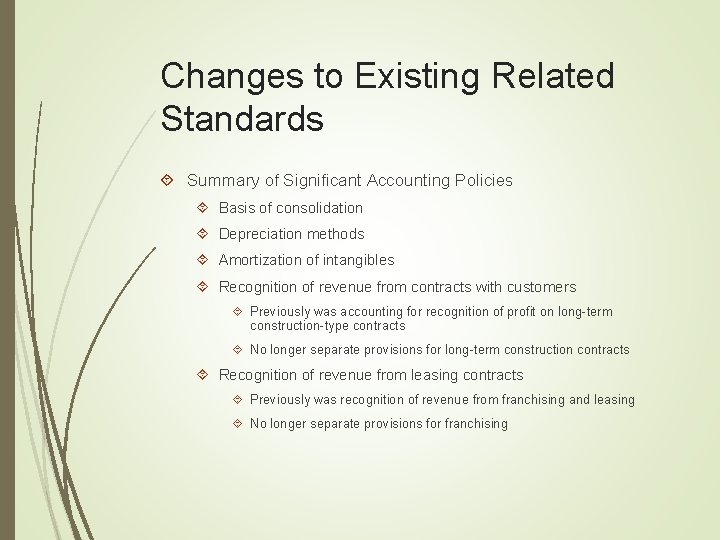 Changes to Existing Related Standards

Summary of Significant Accounting Policies

Basis of consolidation

Depreciation methods

Amortization of intangibles

Recognition of revenue from contracts with customers

Previously was accounting for recognition of profit on long-term construction-type contracts

No longer separate provisions for long-term construction contracts

Recognition of revenue from leasing contracts

Previously was recognition of revenue from franchising and leasing

No longer separate provisions for franchising